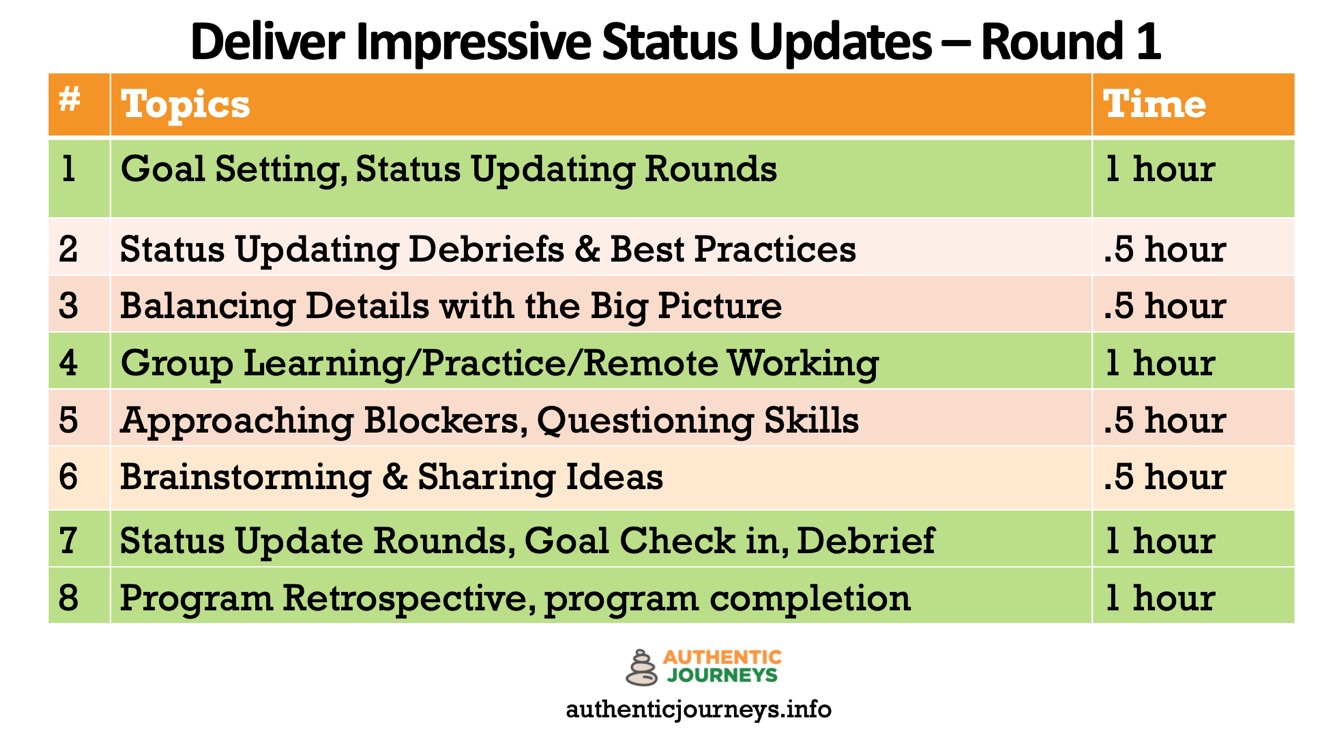 Deliver Impressive Status Updates – Round 1

| # | Topics | Time |
|---|---|---|
| 1 | Goal Setting, Status Updating Rounds | 1 hour |
| 2 | Status Updating Debriefs & Best Practices | .5 hour |
| 3 | Balancing Details with the Big Picture | .5 hour |
| 4 | Group Learning/Practice/Remote Working | 1 hour |
| 5 | Approaching Blockers, Questioning Skills | .5 hour |
| 6 | Brainstorming & Sharing Ideas | .5 hour |
| 7 | Status Update Rounds, Goal Check in, Debrief | 1 hour |
| 8 | Program Retrospective, program completion | 1 hour |

AUTHENTIC JOURNEYS

authenticjourneys.info